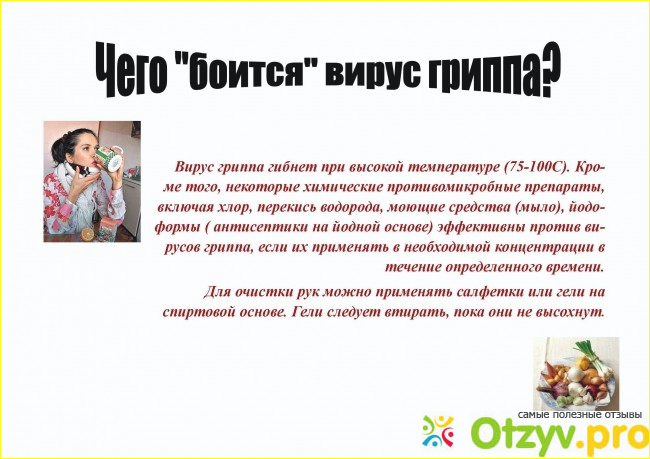 Чего "боится" вирус гриппа?

Вирус гриппа гибнет при высокой температуре (75-100С). Кроме того, некоторые химические противомикробные препараты, включая хлор, перекись водорода, моющие средства (мыло), йодоформы ( антисептики на йодной основе) эффективны против вирусов гриппа, если их применять в необходимой концентрации в течение определенного времени.

Для очистки рук можно применять салфетки или гели на спиртовой основе. Гели следует втирать, пока они не высохнут.

самые полезные отзывы
Otzyv.pro